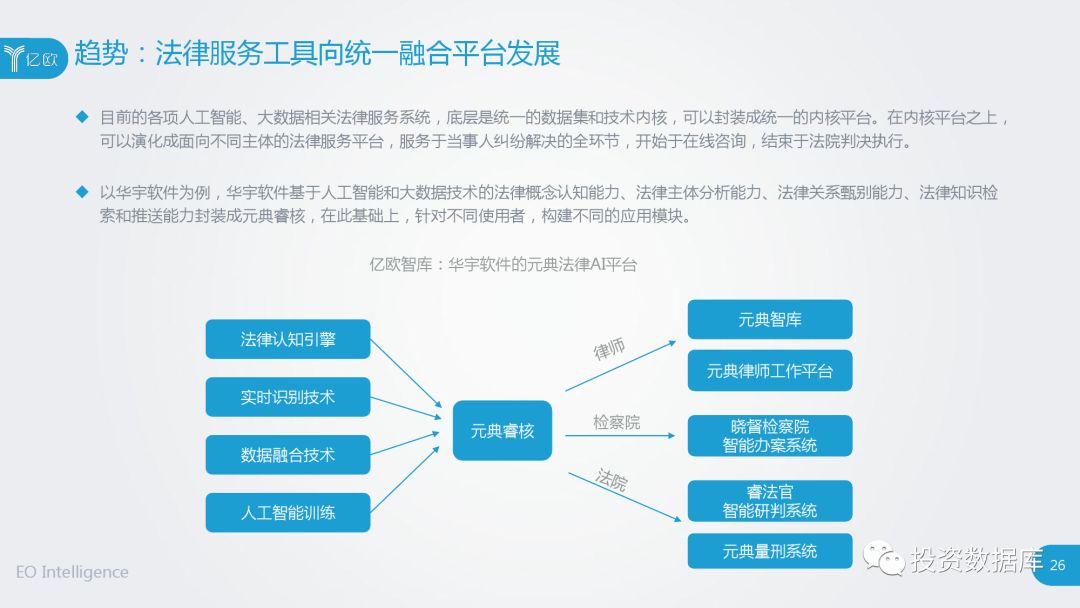 亿欧

趋势：法律服务工具向统一融合平台发展

◆ 目前的各项人工智能、大数据相关法律服务系统，底层是统一的数据集和技术内核，可以封装成统一的内核平台。在内核平台之上，可以演化成面向不同主体的法律服务平台，服务于当事人纠纷解决的全环节，开始于在线咨询，结束于法院判决执行。

◆ 以华宇软件为例，华宇软件基于人工智能和大数据技术的法律概念认知能力、法律主体分析能力、法律关系甄别能力、法律知识检索和推送能力封装成元典睿核，在此基础上，针对不同使用者，构建不同的应用模块。

亿欧智库：华宇软件的元典法律AI平台

法律认知引擎

实时识别技术

数据融合技术

人工智能训练

元典睿核

律师

检察院

法院

元典智库

元典律师工作平台

晓督检察院
智能办案系统

睿法官
智能研判系统

元典量刑系统

EO Intelligence

投资数据库

26